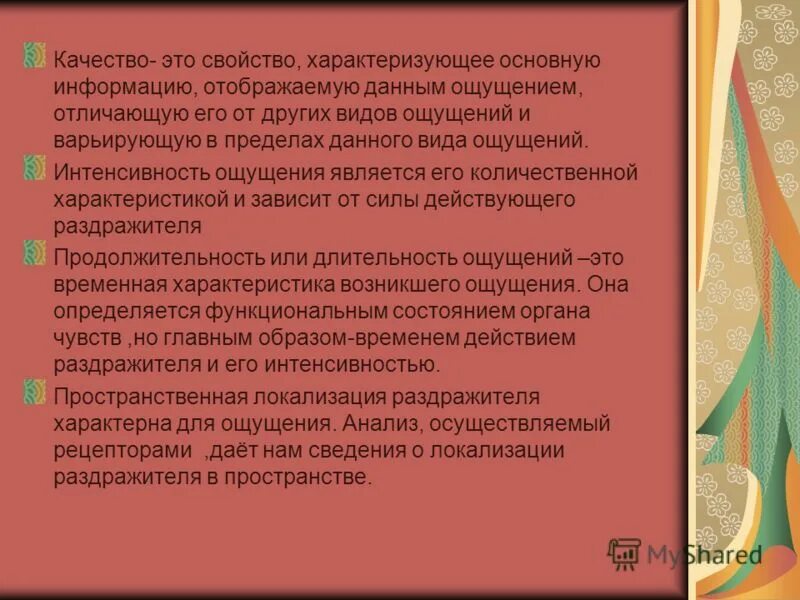 Качество- это свойство, характеризующее основную информацию, отображаемую данным ощущением, отличающую его от других видов ощущений и варьирующую в пределах данного вида ощущений.

Интенсивность ощущения является его количественной характеристикой и зависит от силы действующего раздражителя

Продолжительность или длительность ощущений –это временная характеристика возникшего ощущения. Она определяется функциональным состоянием органа чувств ,но главным образом-временем действием раздражителя и его интенсивностью.

Пространственная локализация раздражителя характерна для ощущения. Анализ, осуществляемый рецепторами ,даёт нам сведения о локализации раздражителя в пространстве.

MyShared